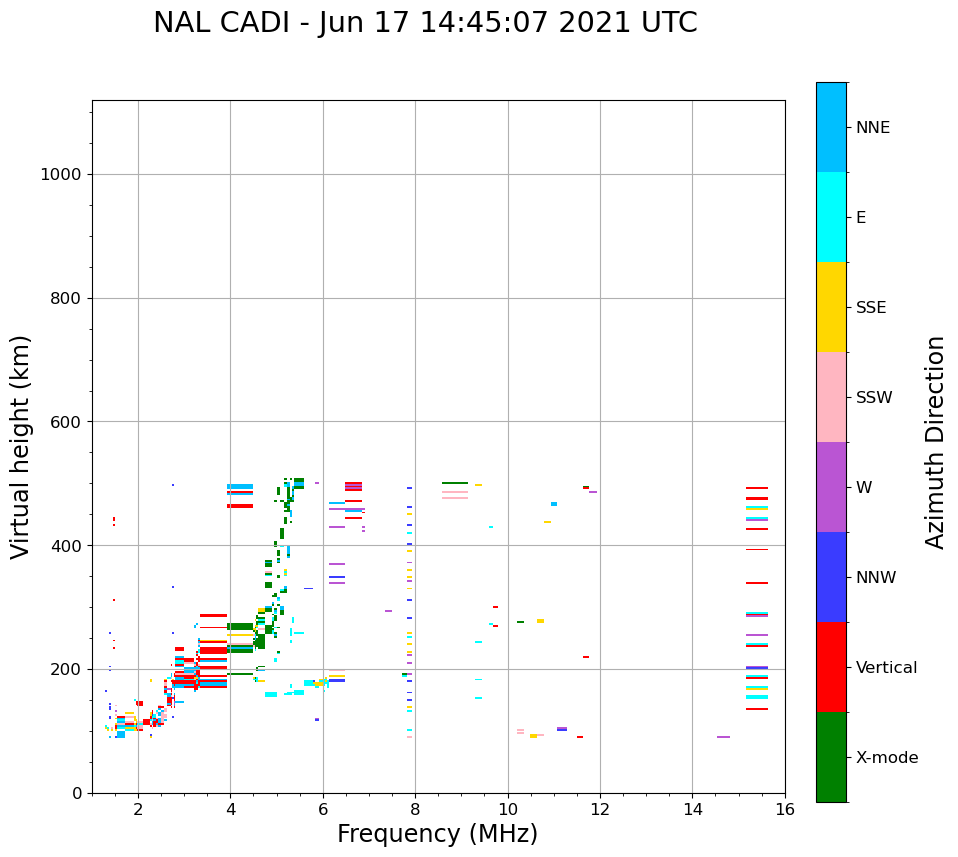 NAL CADI - Jun 17 14:45:07 2021 UTC

Virtual height (km)

1000
800
600
400
200
0

2
4
6
8
10
12
14
16

Frequency (MHz)

NNE
E
SSE
SSW
W
NNW
Vertical
X-mode

Azimuth Direction